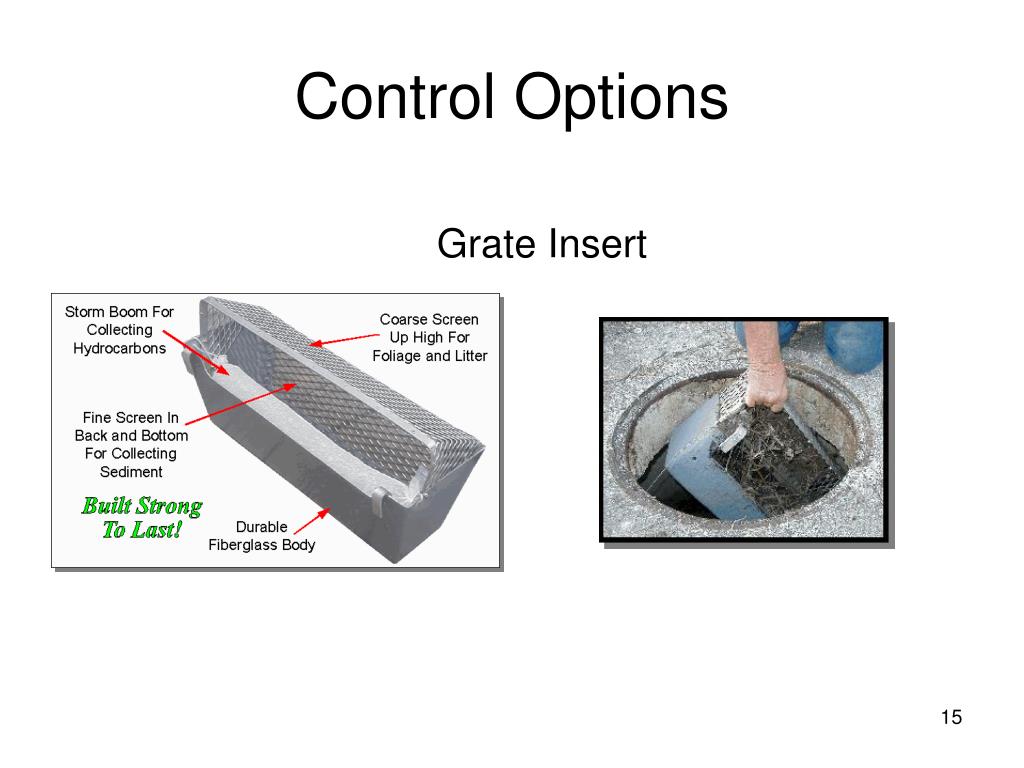 Control Options

Grate Insert

Storm Boom For Collecting Hydrocarbons

Coarse Screen Up High For Foliage and Litter

Fine Screen In Back and Bottom For Collecting Sediment

Built Strong To Last!

Durable Fiberglass Body

15